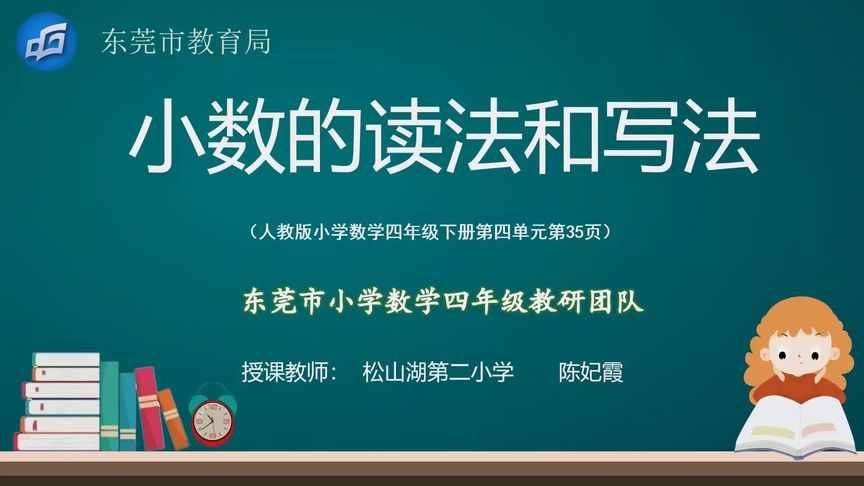 东莞市教育局

小数的读法和写法

（人教版小学数学四年级下册第四单元第35页）

东莞市小学数学四年级教研团队

授课教师：　松山湖第二小学　　陈妃霞